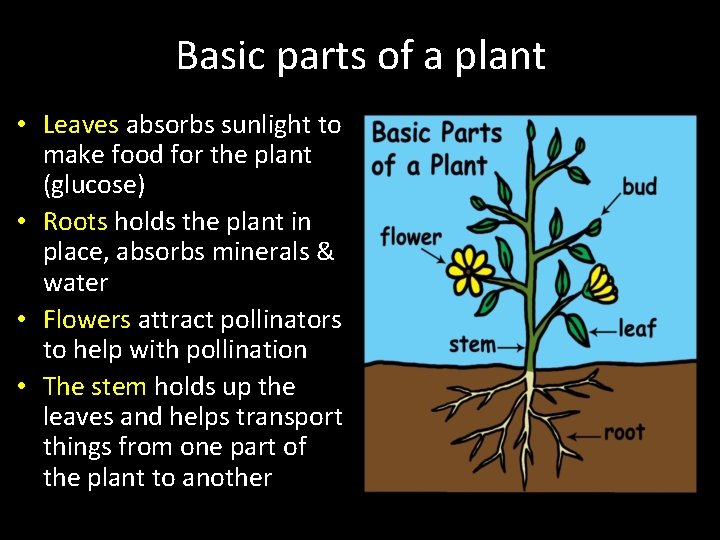 Basic parts of a plant

• Leaves absorbs sunlight to make food for the plant (glucose)
• Roots holds the plant in place, absorbs minerals & water
• Flowers attract pollinators to help with pollination
• The stem holds up the leaves and helps transport things from one part of the plant to another

Basic Parts of a Plant

bud

flower

leaf

stem

root